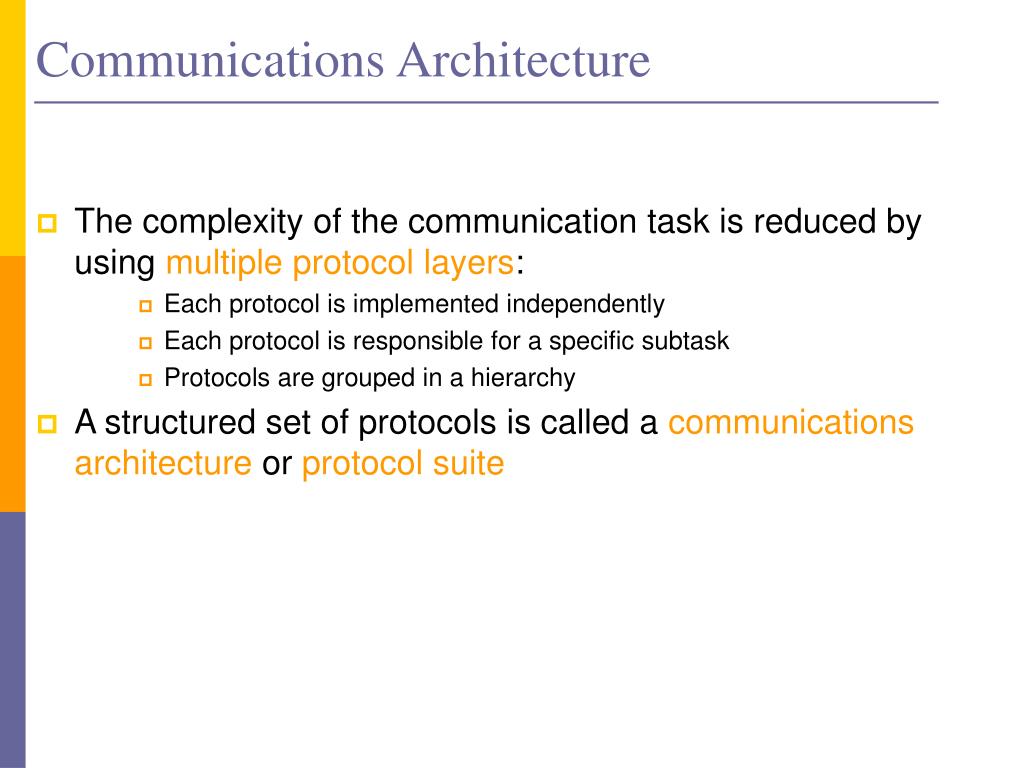 Communications Architecture

The complexity of the communication task is reduced by using multiple protocol layers:

Each protocol is implemented independently

Each protocol is responsible for a specific subtask

Protocols are grouped in a hierarchy

A structured set of protocols is called a communications architecture or protocol suite